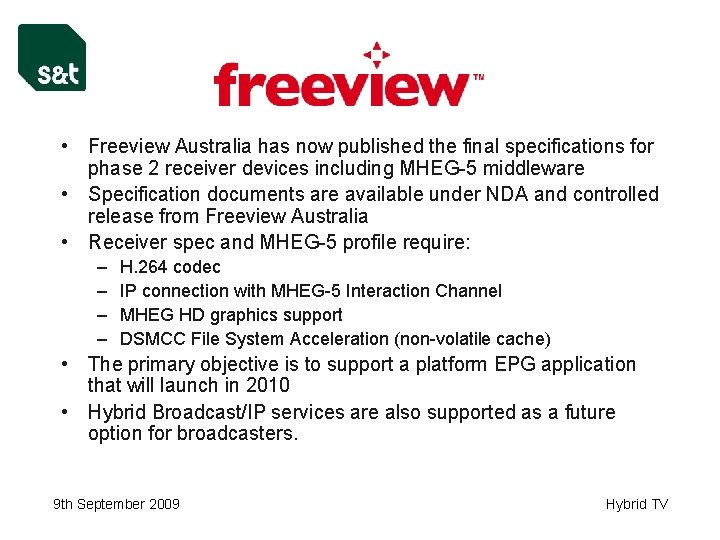 s&t

freeview™

• Freeview Australia has now published the final specifications for phase 2 receiver devices including MHEG-5 middleware
• Specification documents are available under NDA and controlled release from Freeview Australia
• Receiver spec and MHEG-5 profile require:
– H.264 codec
– IP connection with MHEG-5 Interaction Channel
– MHEG HD graphics support
– DSMCC File System Acceleration (non-volatile cache)
• The primary objective is to support a platform EPG application that will launch in 2010
• Hybrid Broadcast/IP services are also supported as a future option for broadcasters.

9th September 2009

Hybrid TV